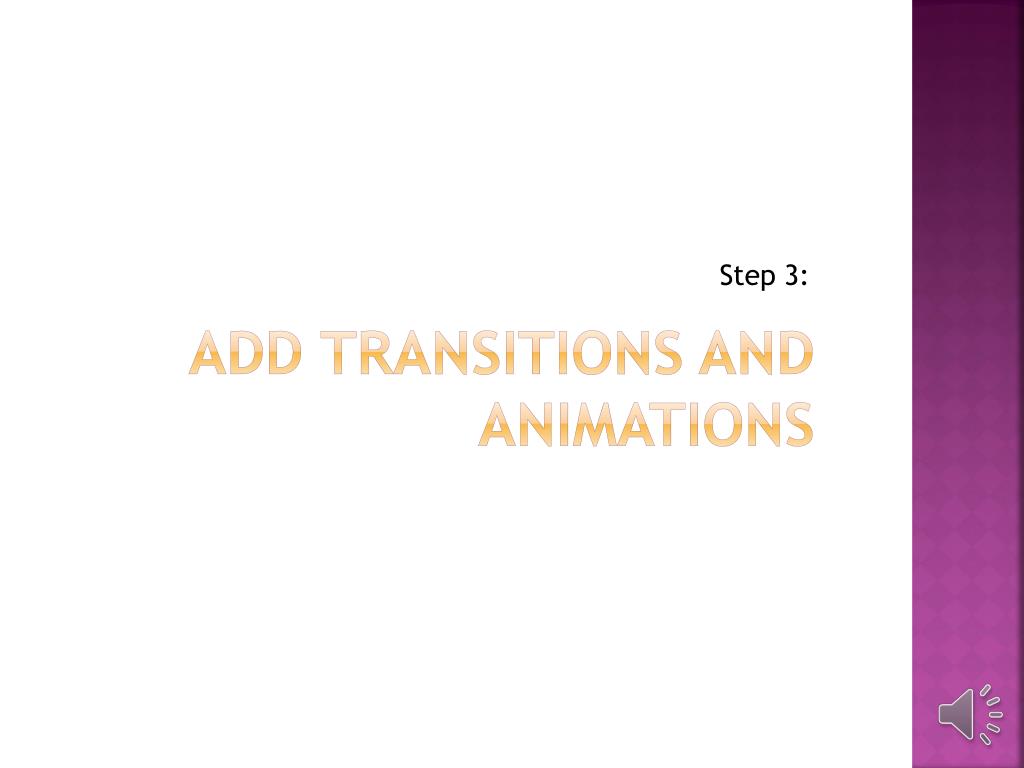 Step 3:

ADD TRANSITIONS AND ANIMATIONS